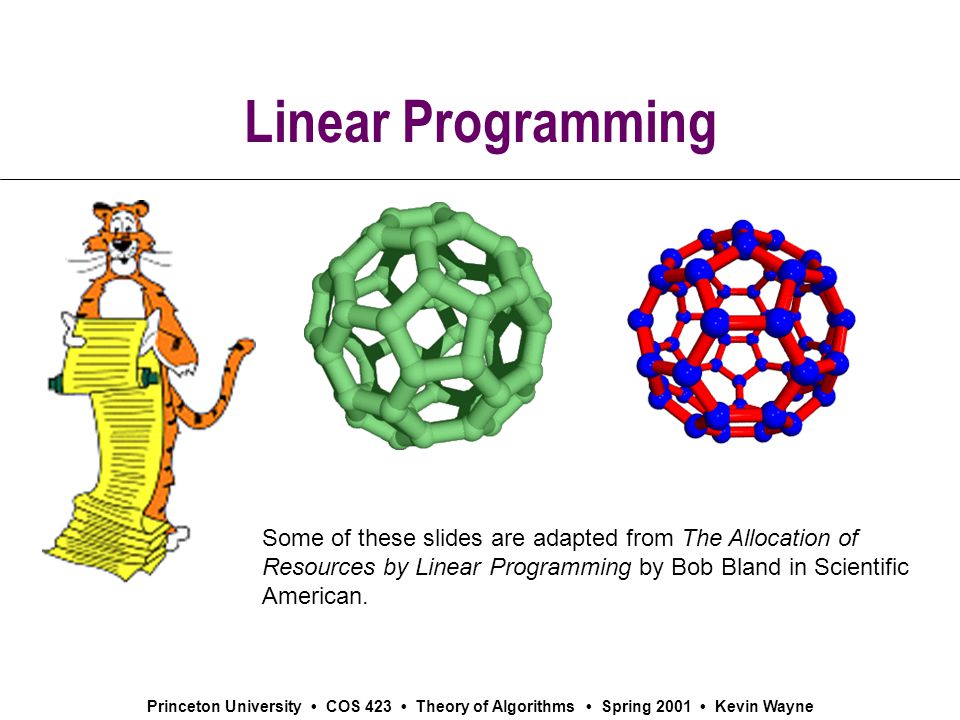 Linear Programming

Some of these slides are adapted from The Allocation of Resources by Linear Programming by Bob Bland in Scientific American.

Princeton University • COS 423 • Theory of Algorithms • Spring 2001 • Kevin Wayne